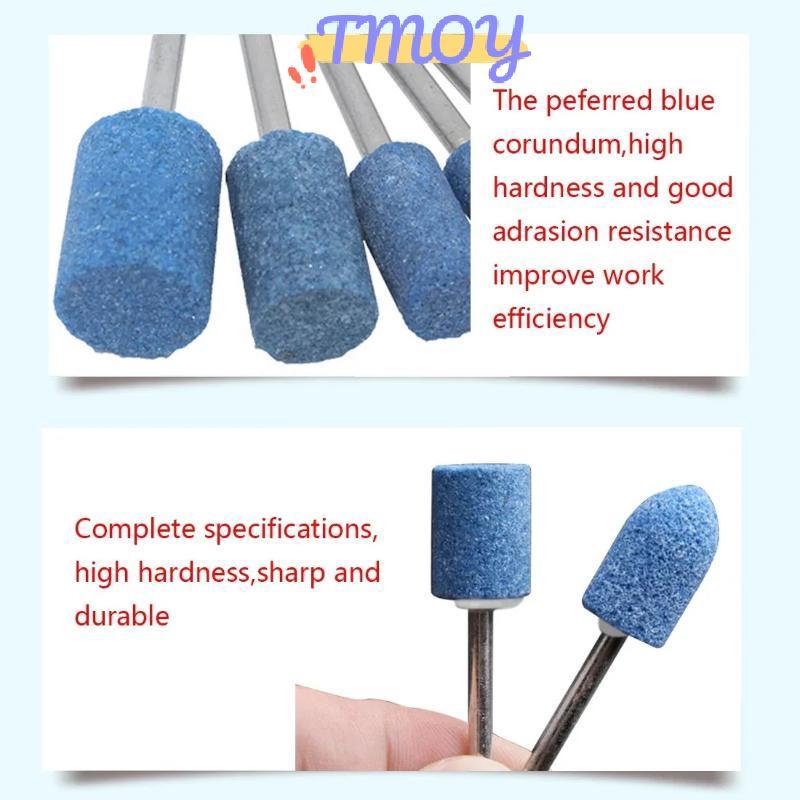 TMOY

The peferred blue corundum,high hardness and good adrasion resistance improve work efficiency

Complete specifications, high hardness,sharp and durable